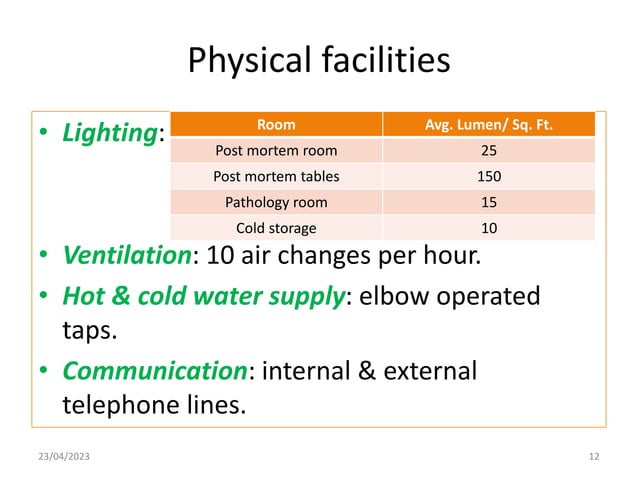 Physical facilities

• Lighting:

| Room | Avg. Lumen/ Sq. Ft. |
|---|---|
| Post mortem room | 25 |
| Post mortem tables | 150 |
| Pathology room | 15 |
| Cold storage | 10 |

• Ventilation: 10 air changes per hour.

• Hot & cold water supply: elbow operated taps.

• Communication: internal & external telephone lines.

23/04/2023

12